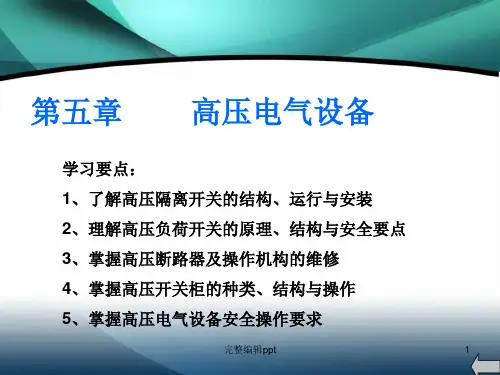 第五章　　高压电气设备

学习要点：

1、了解高压隔离开关的结构、运行与安装

2、理解高压负荷开关的原理、结构与安全要点

3、掌握高压断路器及操作机构的维修

4、掌握高压开关柜的种类、结构与操作

5、掌握高压电气设备安全操作要求

完整编辑ppt

1